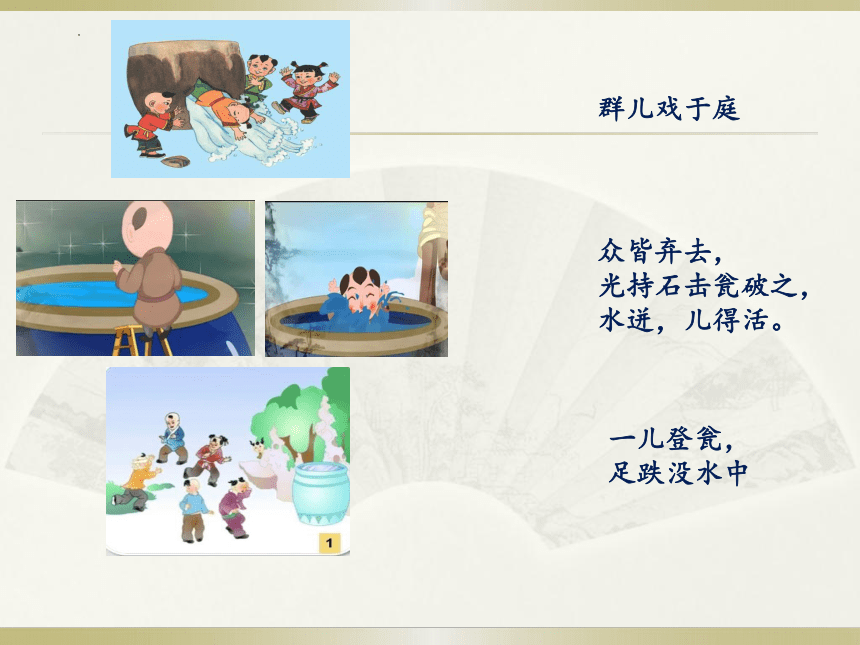 群儿戏于庭

众皆弃去，
光持石击瓮破之，
水迸，儿得活。

一儿登瓮，
足跌没水中

1